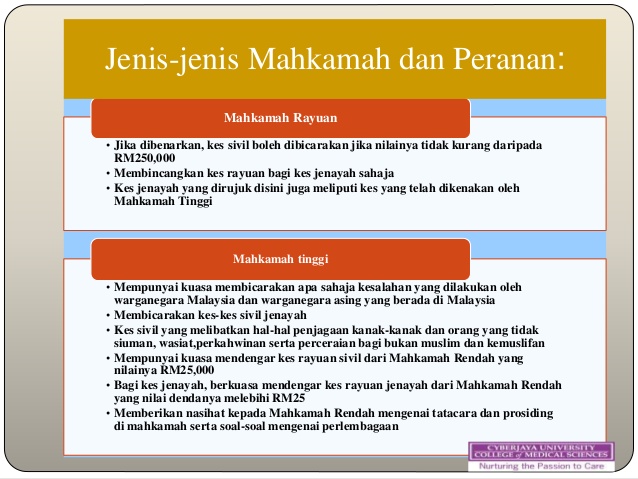 Jenis-jenis Mahkamah dan Peranan:

Mahkamah Rayuan

• Jika dibenarkan, kes sivil boleh dibicarakan jika nilainya tidak kurang daripada RM250,000
• Membincangkan kes rayuan bagi kes jenayah sahaja
• Kes jenayah yang dirujuk disini juga meliputi kes yang telah dikenakan oleh Mahkamah Tinggi

Mahkamah tinggi

• Mempunyai kuasa membicarakan apa sahaja kesalahan yang dilakukan oleh warganegara Malaysia dan warganegara asing yang berada di Malaysia
• Membicarakan kes-kes sivil jenayah
• Kes sivil yang melibatkan hal-hal penjagaan kanak-kanak dan orang yang tidak siuman, wasiat,perkahwinan serta perceraian bagi bukan muslim dan kemuslifan
• Mempunyai kuasa mendengar kes rayuan sivil dari Mahkamah Rendah yang nilainya RM25,000
• Bagi kes jenayah, berkuasa mendengar kes rayuan jenayah dari Mahkamah Rendah yang nilai dendanya melebihi RM25
• Memberikan nasihat kepada Mahkamah Rendah mengenai tatacara dan prosiding di mahkamah serta soal-soal mengenai perlembagaan

CYBERJAYA UNIVERSITY COLLEGE of MEDICAL SCIENCES
Nurturing the Passion to Care